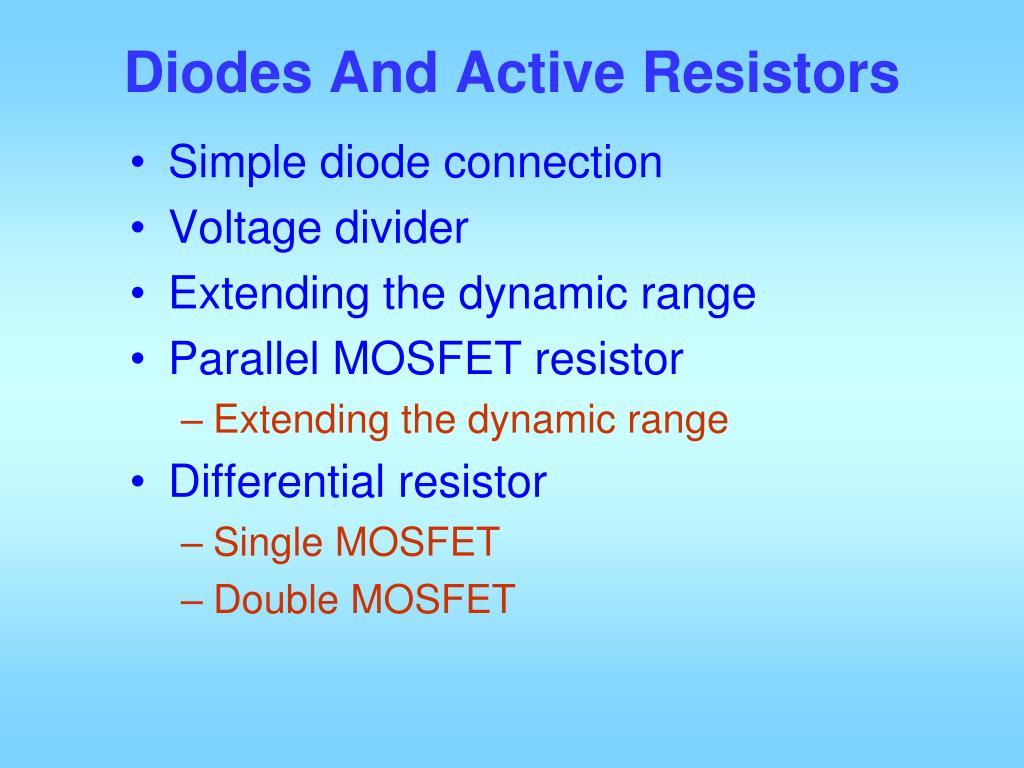 Diodes And Active Resistors

• Simple diode connection
• Voltage divider
• Extending the dynamic range
• Parallel MOSFET resistor
– Extending the dynamic range
• Differential resistor
– Single MOSFET
– Double MOSFET